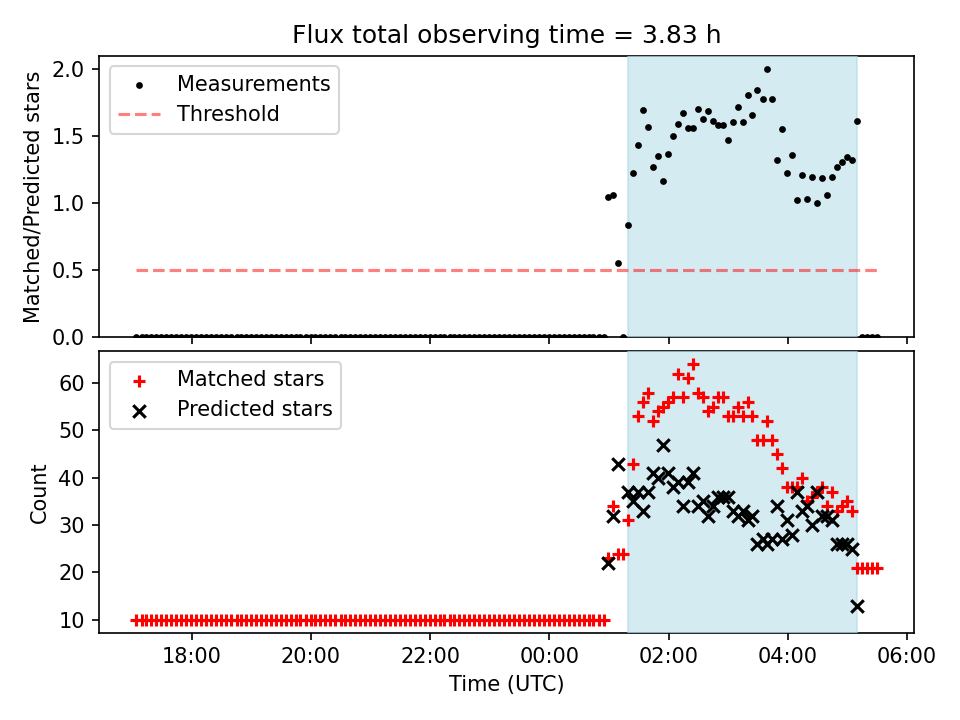 Flux total observing time = 3.83 h

Measurements
Threshold

Matched/Predicted stars

2.0
1.5
1.0
0.5
0.0

Matched stars
Predicted stars

Count

60
50
40
30
20
10

18:00
20:00
22:00
00:00
02:00
04:00
06:00

Time (UTC)